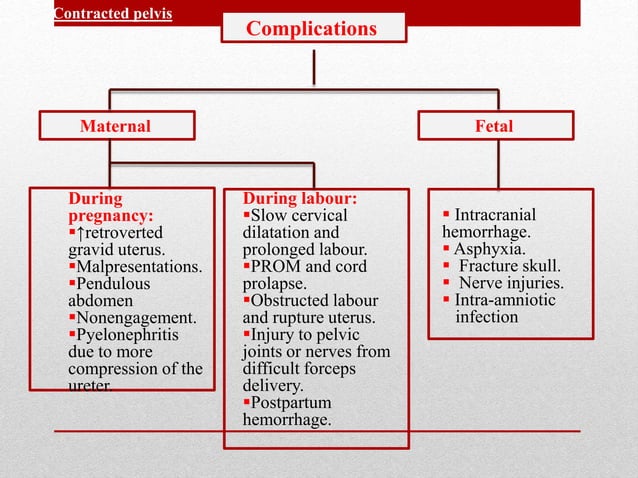 Contracted pelvis

Complications

Maternal

Fetal

During pregnancy:
▪↑retroverted gravid uterus.
▪Malpresentations.
▪Pendulous abdomen
▪Nonengagement.
▪Pyelonephritis due to more compression of the ureter.

During labour:
▪Slow cervical dilatation and prolonged labour.
▪PROM and cord prolapse.
▪Obstructed labour and rupture uterus.
▪Injury to pelvic joints or nerves from difficult forceps delivery.
▪Postpartum hemorrhage.

▪ Intracranial hemorrhage.
▪ Asphyxia.
▪ Fracture skull.
▪ Nerve injuries.
▪ Intra-amniotic infection